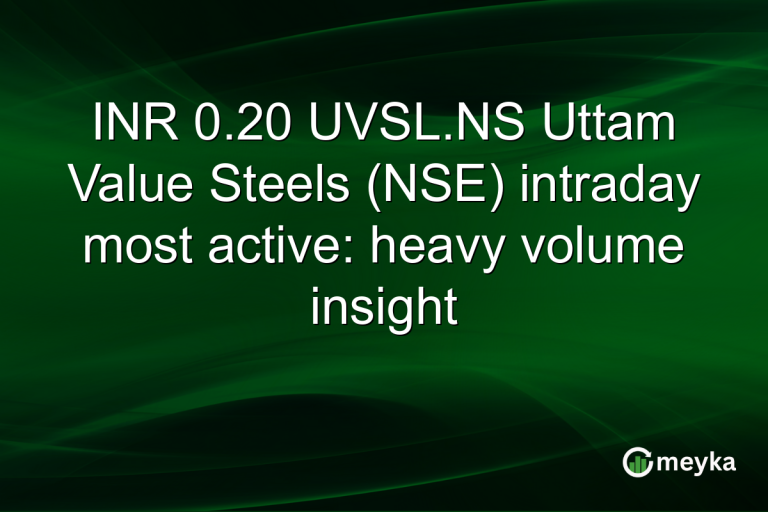 INR 0.20 UVSL.NS Uttam Value Steels (NSE) intraday most active: heavy volume insight

meyka